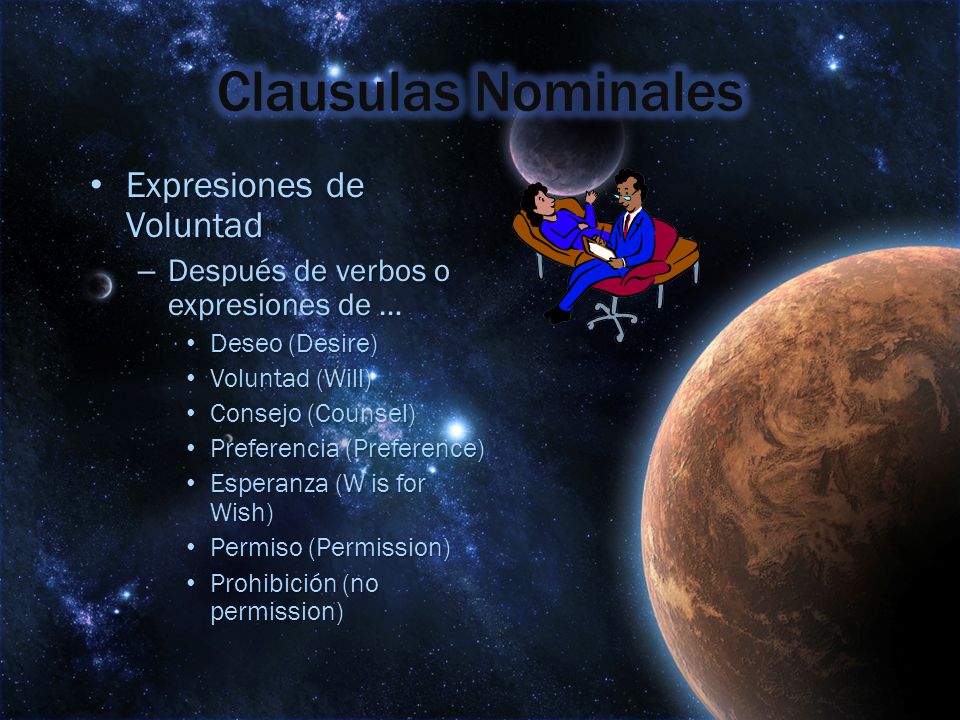 Clausulas Nominales

• Expresiones de Voluntad
  – Después de verbos o expresiones de …
    • Deseo (Desire)
    • Voluntad (Will)
    • Consejo (Counsel)
    • Preferencia (Preference)
    • Esperanza (W is for Wish)
    • Permiso (Permission)
    • Prohibición (no permission)